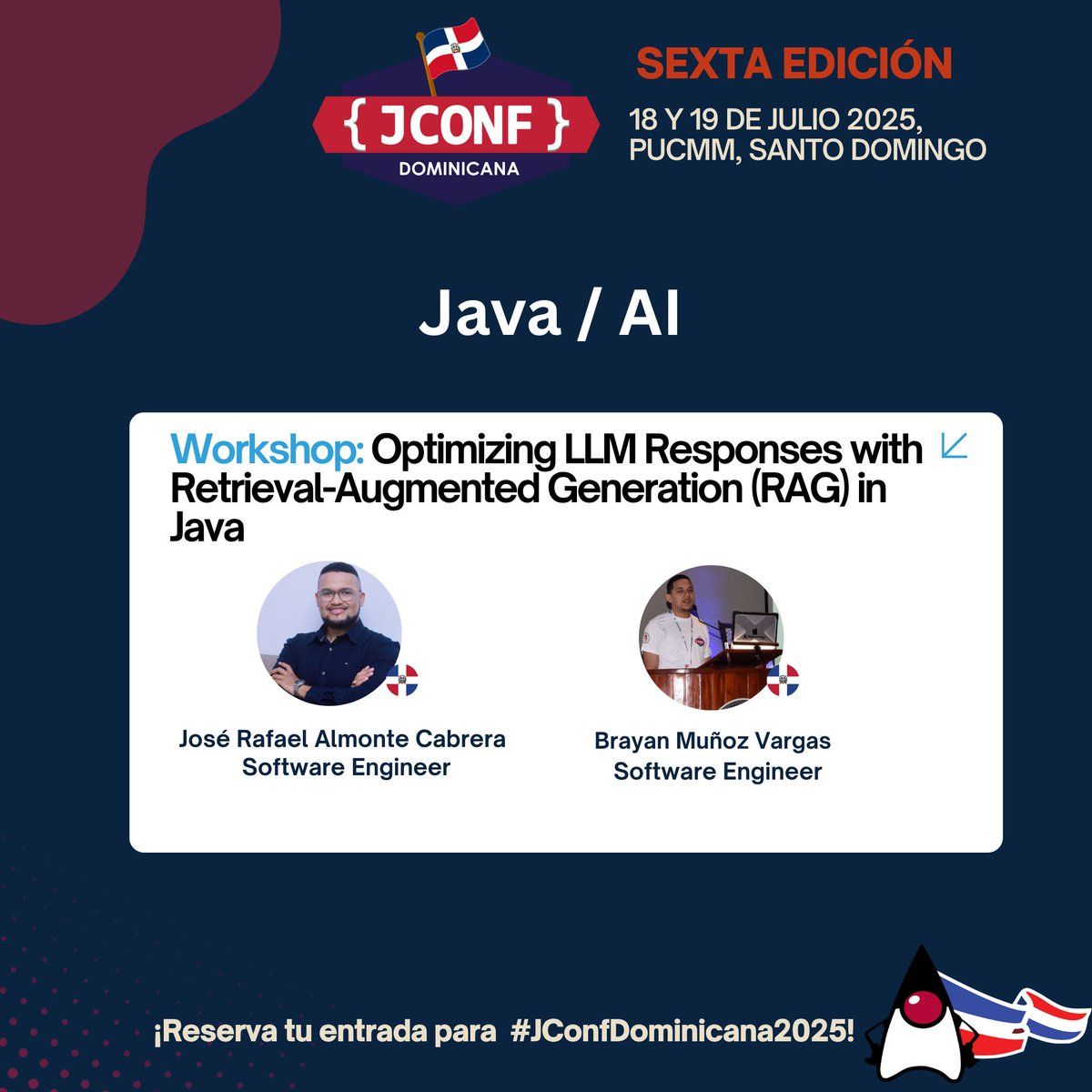 { JCONF }
DOMINICANA

SEXTA EDICIÓN

18 Y 19 DE JULIO 2025,
PUCMM, SANTO DOMINGO

Java / AI

Workshop: Optimizing LLM Responses with Retrieval-Augmented Generation (RAG) in Java

José Rafael Almonte Cabrera
Software Engineer

Brayan Muñoz Vargas
Software Engineer

¡Reserva tu entrada para #JConfDominicana2025!